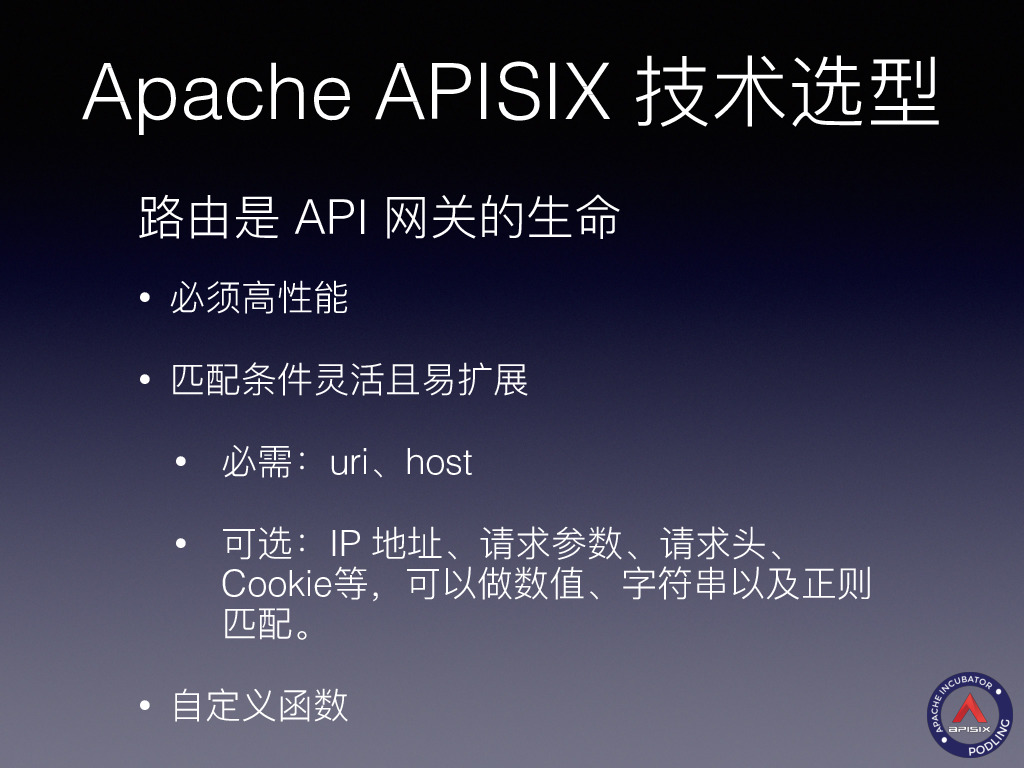 Apache APISIX 技术选型

路由是 API 网关的生命

• 必须高性能

• 匹配条件灵活且易扩展

• 必需：uri、host

• 可选：IP 地址、请求参数、请求头、Cookie等，可以做数值、字符串以及正则匹配。

• 自定义函数

APACHE INCUBATOR
APISIX
PODLING